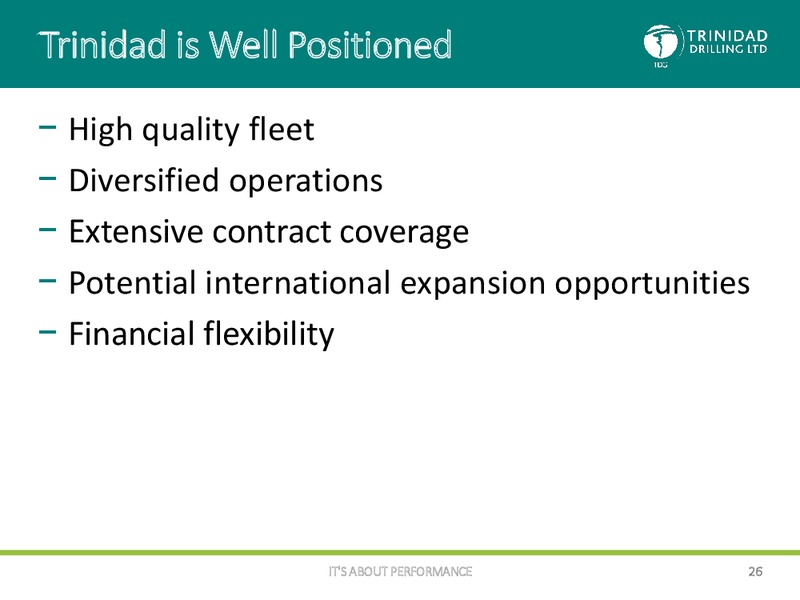 Trinidad is Well Positioned

TRINIDAD DRILLING LTD

TDG

− High quality fleet

− Diversified operations

− Extensive contract coverage

− Potential international expansion opportunities

− Financial flexibility

IT'S ABOUT PERFORMANCE

26